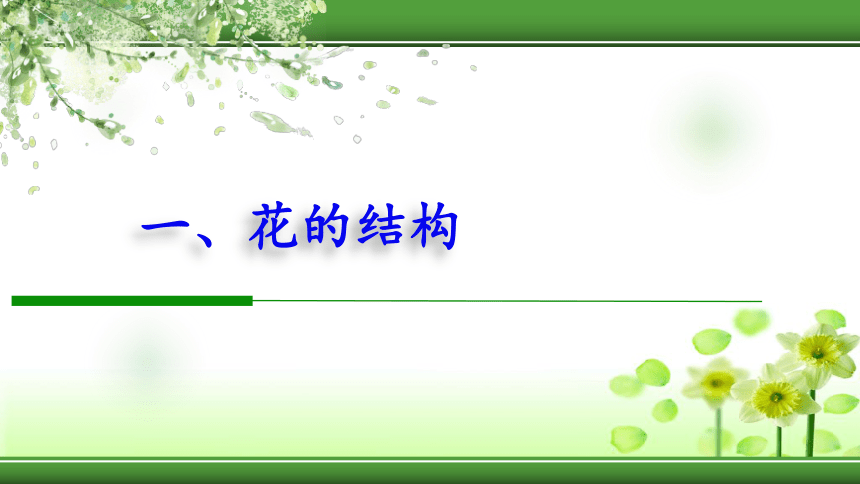 一、花的结构